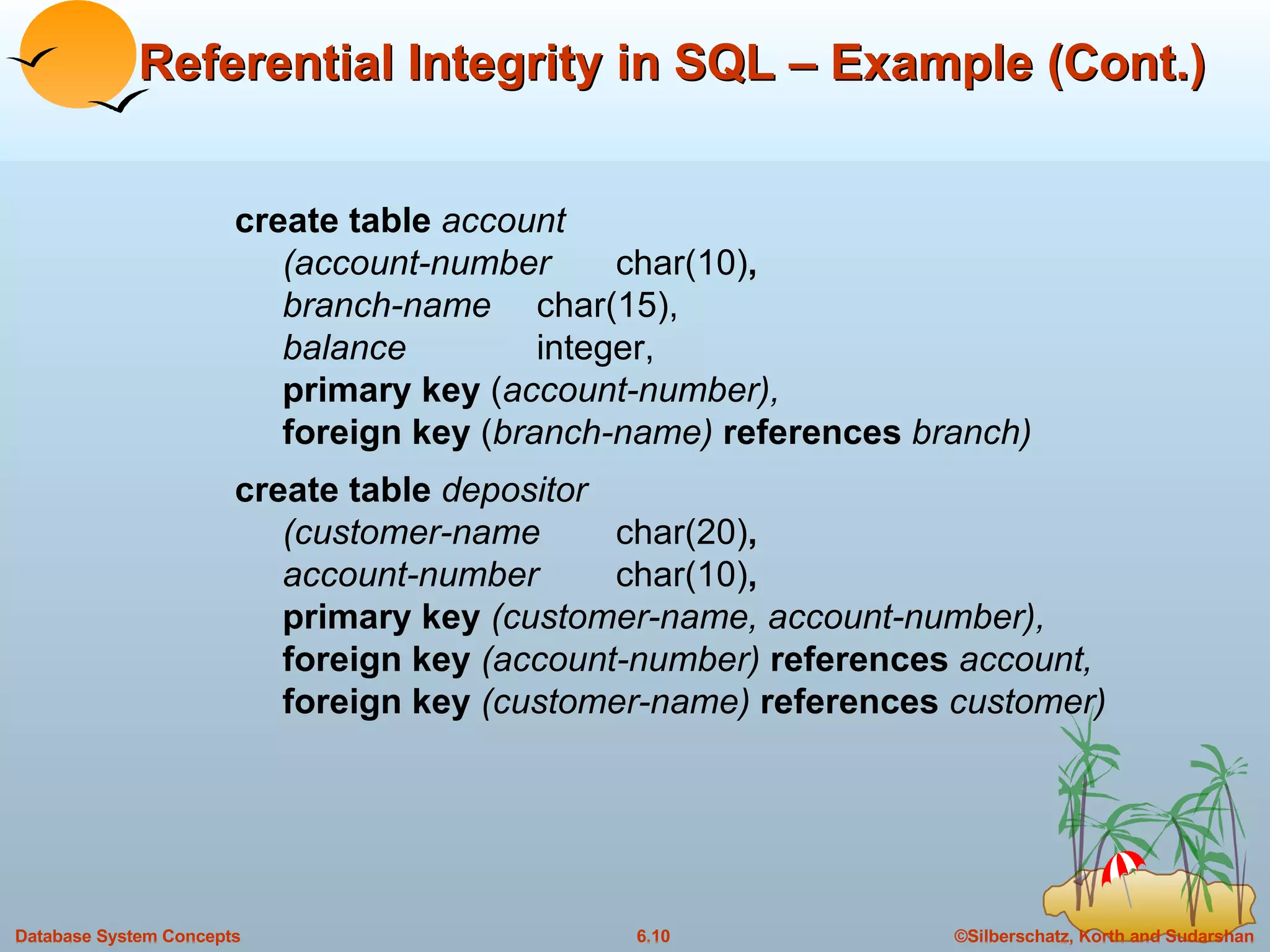 Referential Integrity in SQL – Example (Cont.)

create table account
(account-number char(10),
branch-name char(15),
balance integer,
primary key (account-number),
foreign key (branch-name) references branch)

create table depositor
(customer-name char(20),
account-number char(10),
primary key (customer-name, account-number),
foreign key (account-number) references account,
foreign key (customer-name) references customer)

Database System Concepts
6.10
©Silberschatz, Korth and Sudarshan